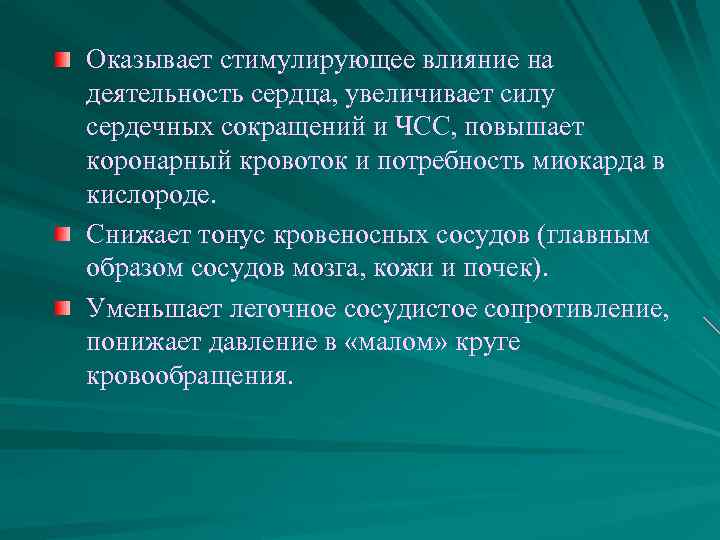 Оказывает стимулирующее влияние на деятельность сердца, увеличивает силу сердечных сокращений и ЧСС, повышает коронарный кровоток и потребность миокарда в кислороде.

Снижает тонус кровеносных сосудов (главным образом сосудов мозга, кожи и почек).

Уменьшает легочное сосудистое сопротивление, понижает давление в «малом» круге кровообращения.